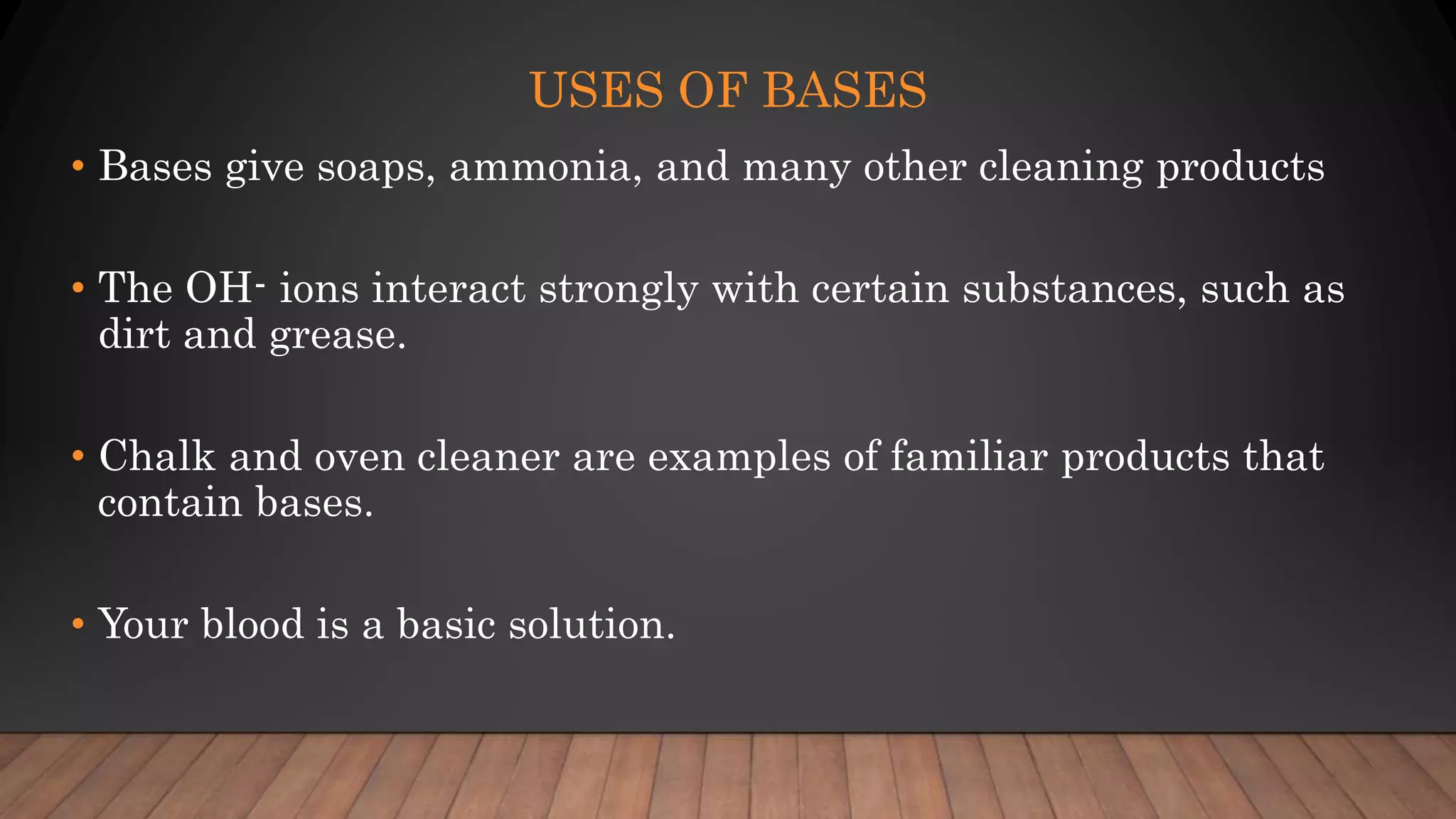 USES OF BASES

• Bases give soaps, ammonia, and many other cleaning products

• The $OH^-$ ions interact strongly with certain substances, such as dirt and grease.

• Chalk and oven cleaner are examples of familiar products that contain bases.

• Your blood is a basic solution.